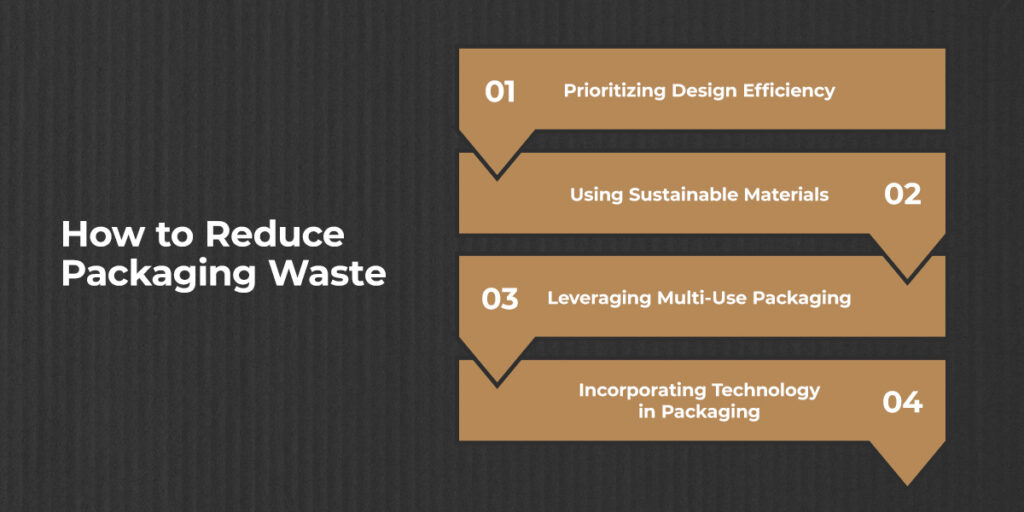 How to Reduce Packaging Waste

01 Prioritizing Design Efficiency

Using Sustainable Materials 02

03 Leveraging Multi-Use Packaging

Incorporating Technology in Packaging 04